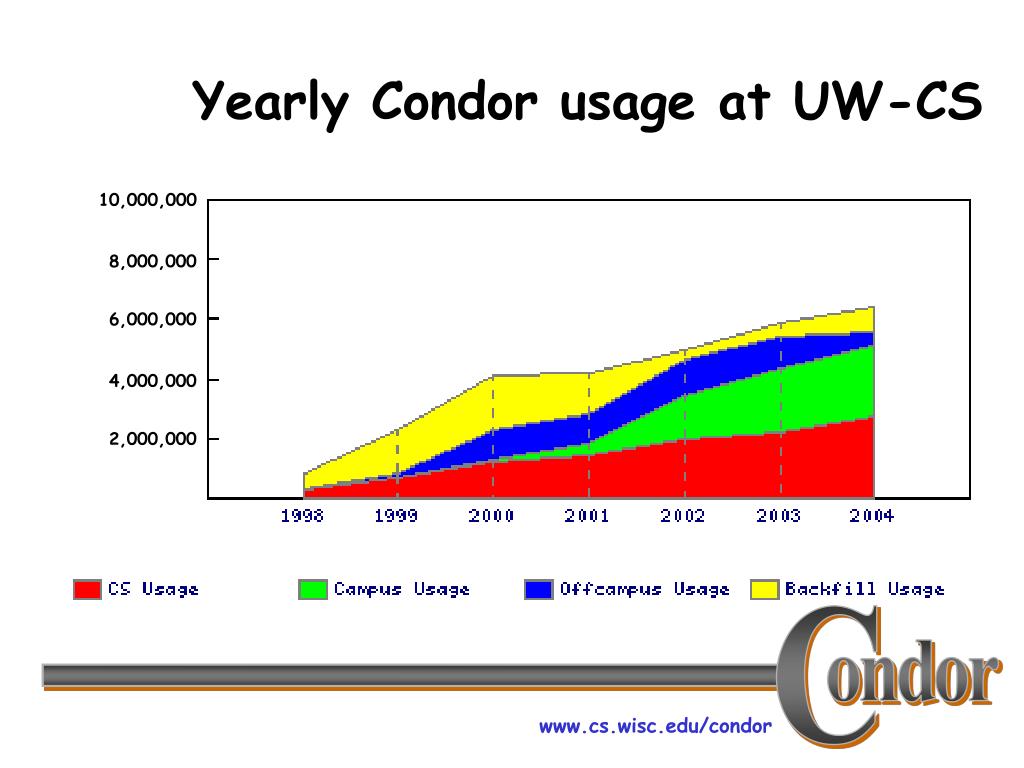 Yearly Condor usage at UW-CS

10,000,000
8,000,000
6,000,000
4,000,000
2,000,000

1998 1999 2000 2001 2002 2003 2004

CS Usage
Campus Usage
Offcampus Usage
Backfill Usage

Condor

www.cs.wisc.edu/condor